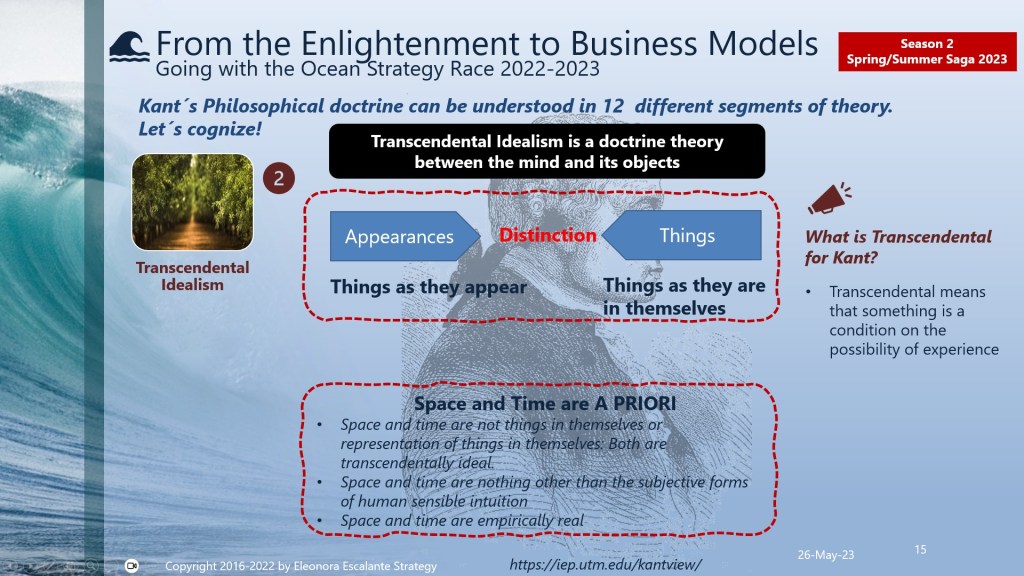 From the Enlightenment to Business Models
Going with the Ocean Strategy Race 2022-2023

Season 2
Spring/Summer Saga 2023

Kant´s Philosophical doctrine can be understood in 12 different segments of theory. Let´s cognize!

Transcendental Idealism is a doctrine theory between the mind and its objects

2

Transcendental Idealism

Appearances

Distinction

Things

Things as they appear

Things as they are in themselves

What is Transcendental for Kant?

• Transcendental means that something is a condition on the possibility of experience

Space and Time are A PRIORI

• Space and time are not things in themselves or representation of things in themselves: Both are transcendentally ideal.
• Space and time are nothing other than the subjective forms of human sensible intuition
• Space and time are empirically real

Copyright 2016-2022 by Eleonora Escalante Strategy

https://iep.utm.edu/kantview/

26-May-23

15